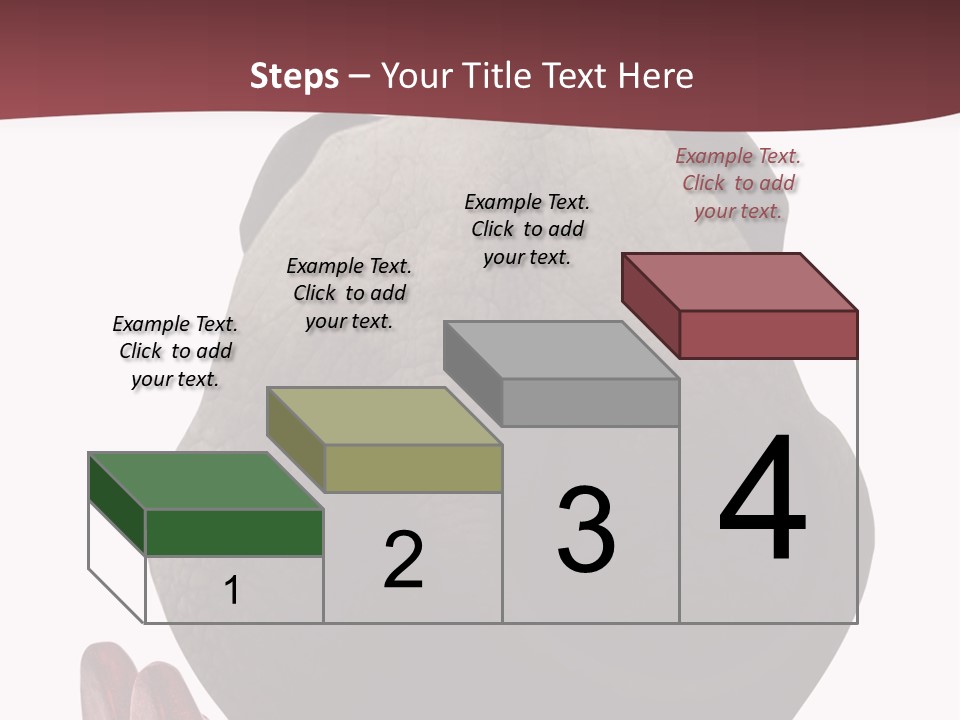 Steps – Your Title Text Here

Example Text. Click to add your text.

Example Text. Click to add your text.

Example Text. Click to add your text.

Example Text. Click to add your text.

1

2

3

4